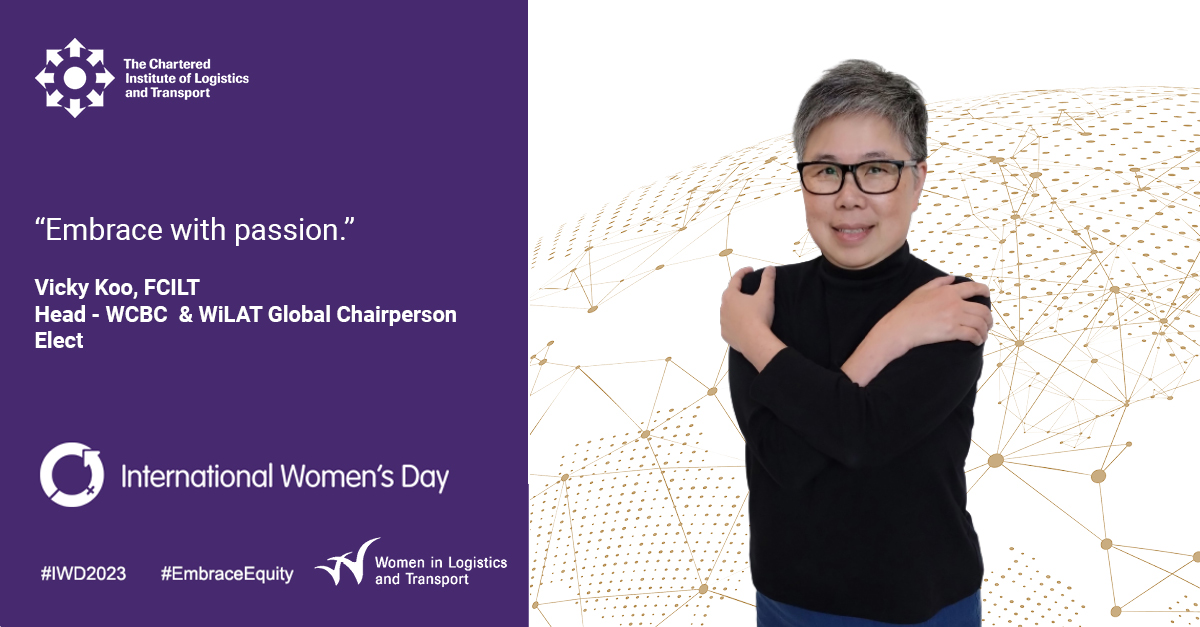 The Chartered Institute of Logistics and Transport

“Embrace with passion.”

Vicky Koo, FCILT
Head - WCBC & WiLAT Global Chairperson Elect

International Women’s Day

#IWD2023 #EmbraceEquity

Women in Logistics and Transport